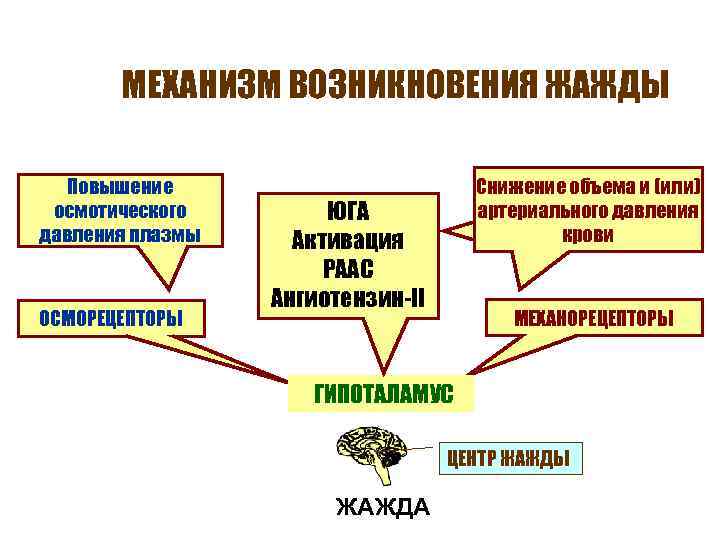 МЕХАНИЗМ ВОЗНИКНОВЕНИЯ ЖАЖДЫ

Повышение осмотического давления плазмы

ЮГА Активация РААС Ангиотензин-II

Снижение объема и (или) артериального давления крови

ОСМОРЕЦЕПТОРЫ

МЕХАНОРЕЦЕПТОРЫ

ГИПОТАЛАМУС

ЦЕНТР ЖАЖДЫ

ЖАЖДА